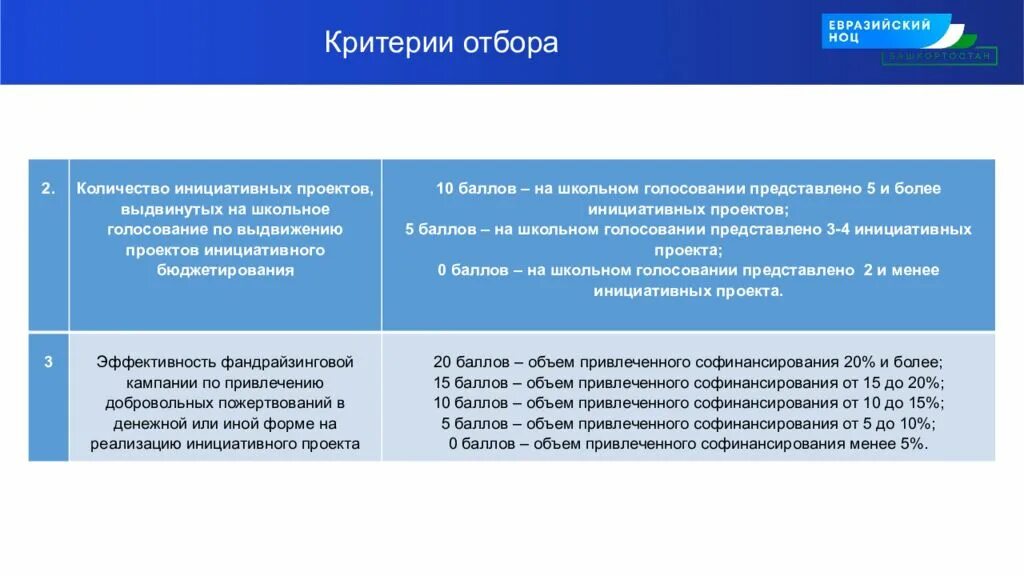 Критерии отбора

ЕВРАЗИЙСКИЙ НОЦ
БАШКОРТОСТАН

| 2. | Количество инициативных проектов, выдвинутых на школьное голосование по выдвижению проектов инициативного бюджетирования | 10 баллов – на школьном голосовании представлено 5 и более инициативных проектов; 5 баллов – на школьном голосовании представлено 3-4 инициативных проекта; 0 баллов – на школьном голосовании представлено 2 и менее инициативных проекта. |
|---|---|---|
| 3 | Эффективность фандрайзинговой кампании по привлечению добровольных пожертвований в денежной или иной форме на реализацию инициативного проекта | 20 баллов – объем привлеченного софинансирования 20% и более; 15 баллов – объем привлеченного софинансирования от 15 до 20%; 10 баллов – объем привлеченного софинансирования от 10 до 15%; 5 баллов – объем привлеченного софинансирования от 5 до 10%; 0 баллов – объем привлеченного софинансирования менее 5%. |